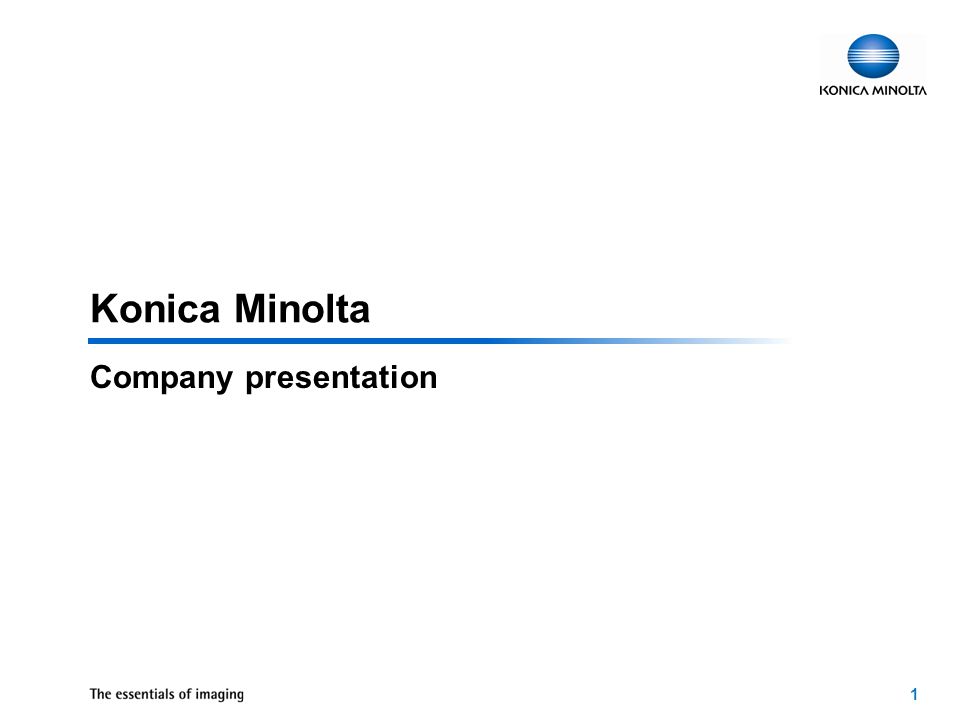 KONICA MINOLTA

Konica Minolta

Company presentation

The essentials of imaging

1